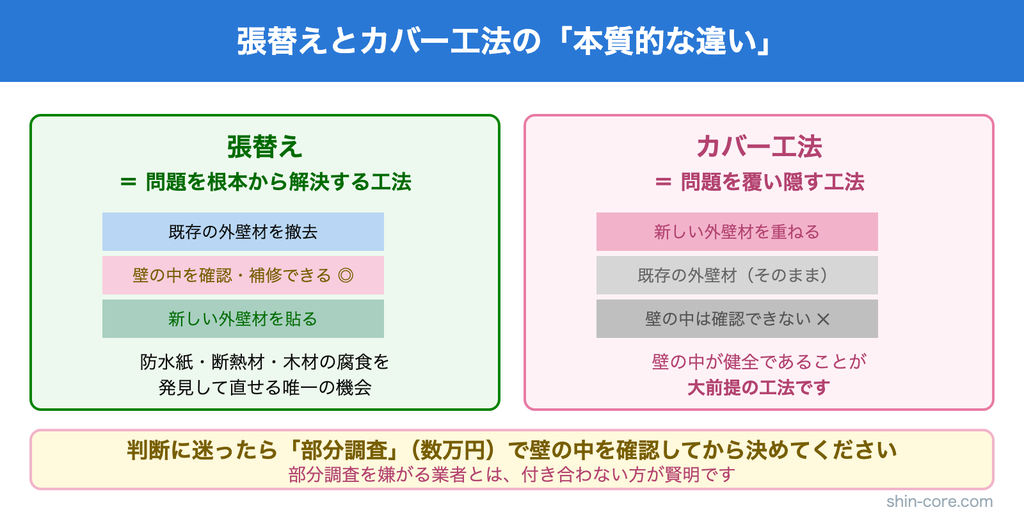 張替えとカバー工法の「本質的な違い」

張替え
＝ 問題を根本から解決する工法

既存の外壁材を撤去

壁の中を確認・補修できる ◎

新しい外壁材を貼る

防水紙・断熱材・木材の腐食を発見して直せる唯一の機会

カバー工法
＝ 問題を覆い隠す工法

新しい外壁材を重ねる

既存の外壁材（そのまま）

壁の中は確認できない ×

壁の中が健全であることが大前提の工法です

判断に迷ったら「部分調査」（数万円）で壁の中を確認してから決めてください
部分調査を嫌がる業者とは、付き合わない方が賢明です

shin-core.com